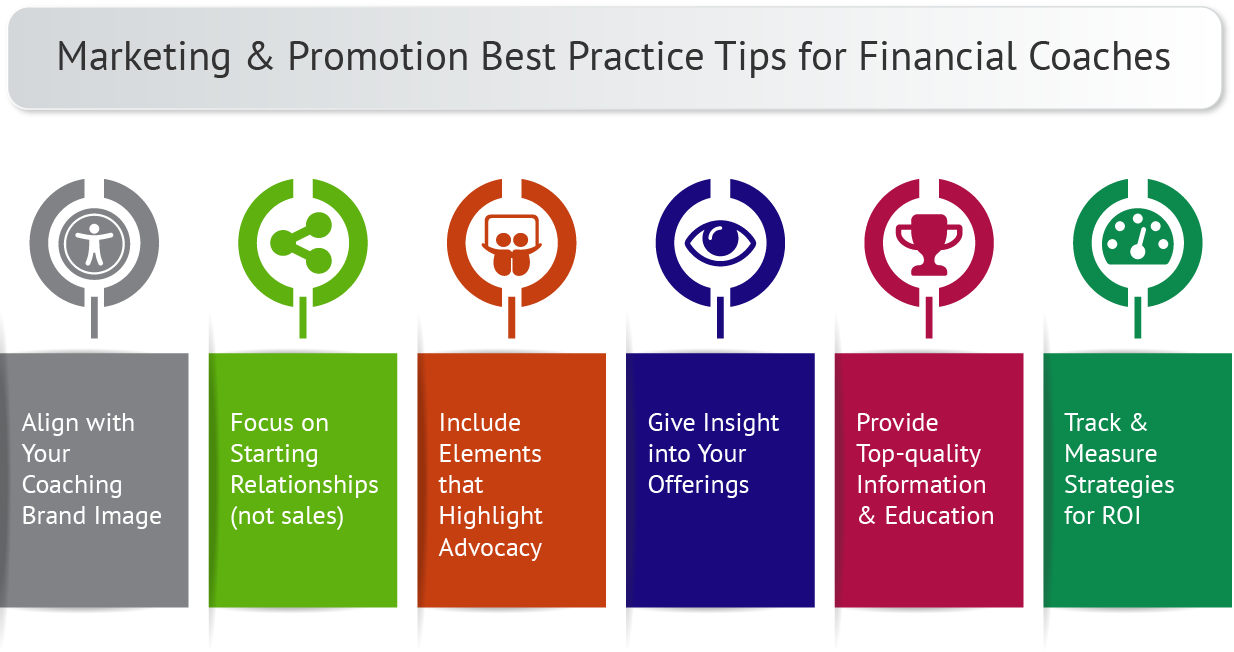 Marketing & Promotion Best Practice Tips for Financial Coaches

Align with Your Coaching Brand Image

Focus on Starting Relationships (not sales)

Include Elements that Highlight Advocacy

Give Insight into Your Offerings

Provide Top-quality Information & Education

Track & Measure Strategies for ROI